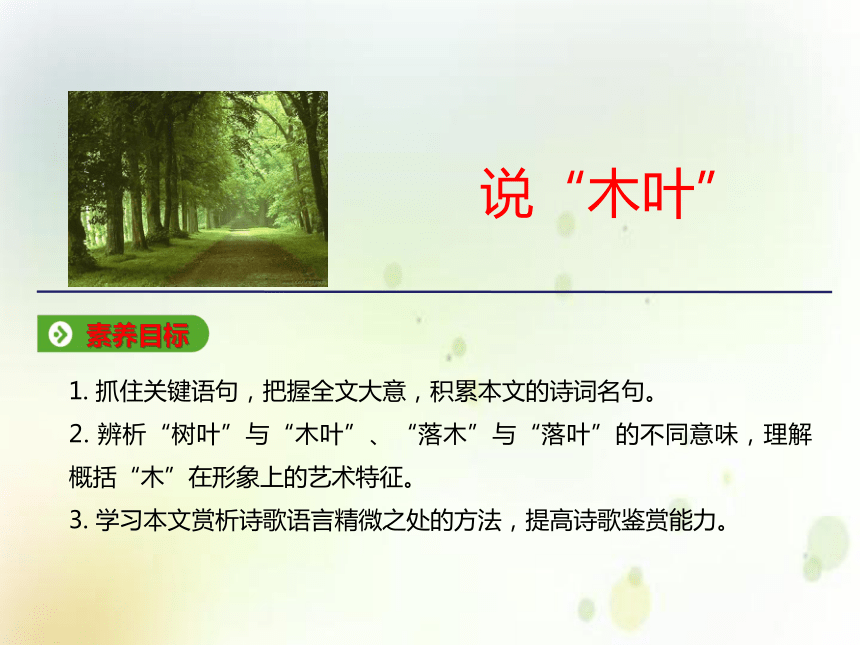 说“木叶”

素养目标

1. 抓住关键语句，把握全文大意，积累本文的诗词名句。

2. 辨析“树叶”与“木叶”、“落木”与“落叶”的不同意味，理解概括“木”在形象上的艺术特征。

3. 学习本文赏析诗歌语言精微之处的方法，提高诗歌鉴赏能力。